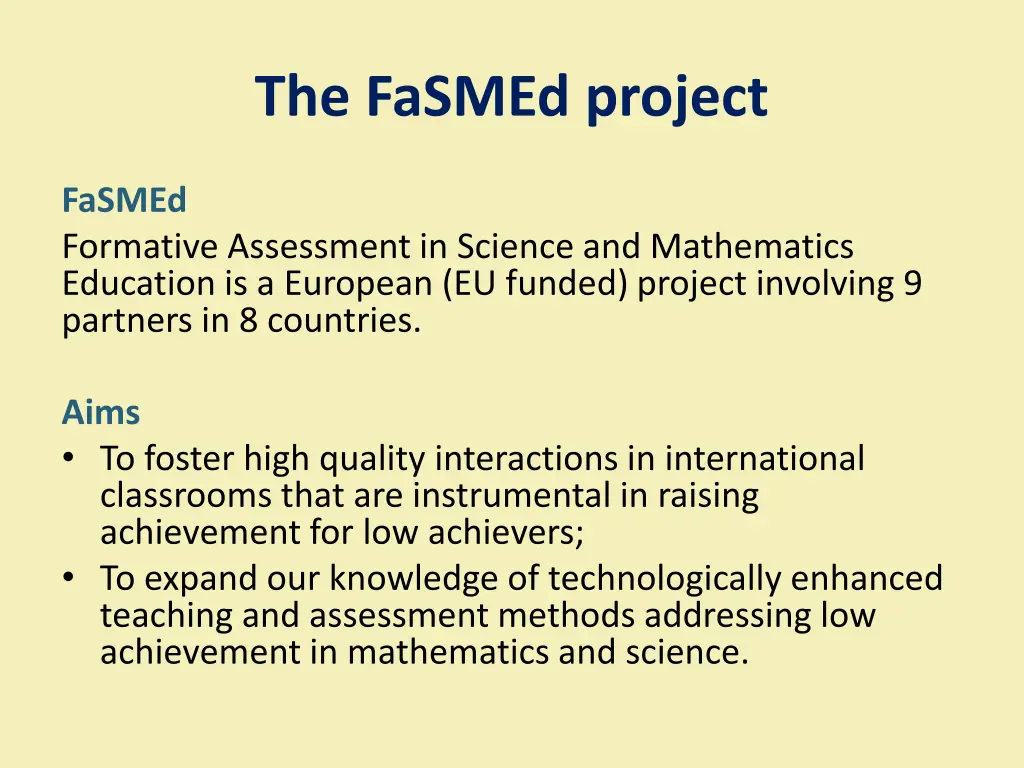 The FaSMEd project

FaSMEd
Formative Assessment in Science and Mathematics Education is a European (EU funded) project involving 9 partners in 8 countries.

Aims
• To foster high quality interactions in international classrooms that are instrumental in raising achievement for low achievers;
• To expand our knowledge of technologically enhanced teaching and assessment methods addressing low achievement in mathematics and science.